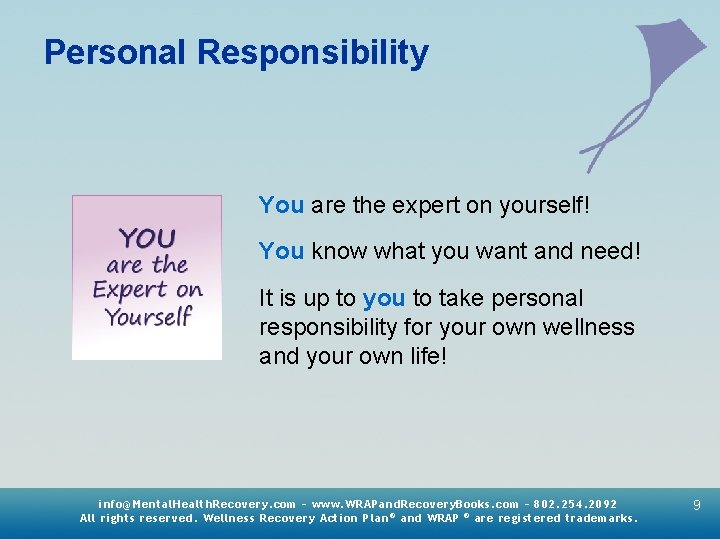 Personal Responsibility

YOU are the Expert on Yourself

You are the expert on yourself!

You know what you want and need!

It is up to you to take personal responsibility for your own wellness and your own life!

info@MentalHealthRecovery.com - www.WRAPandRecoveryBooks.com - 802.254.2092
All rights reserved. Wellness Recovery Action Plan® and WRAP ® are registered trademarks.

9